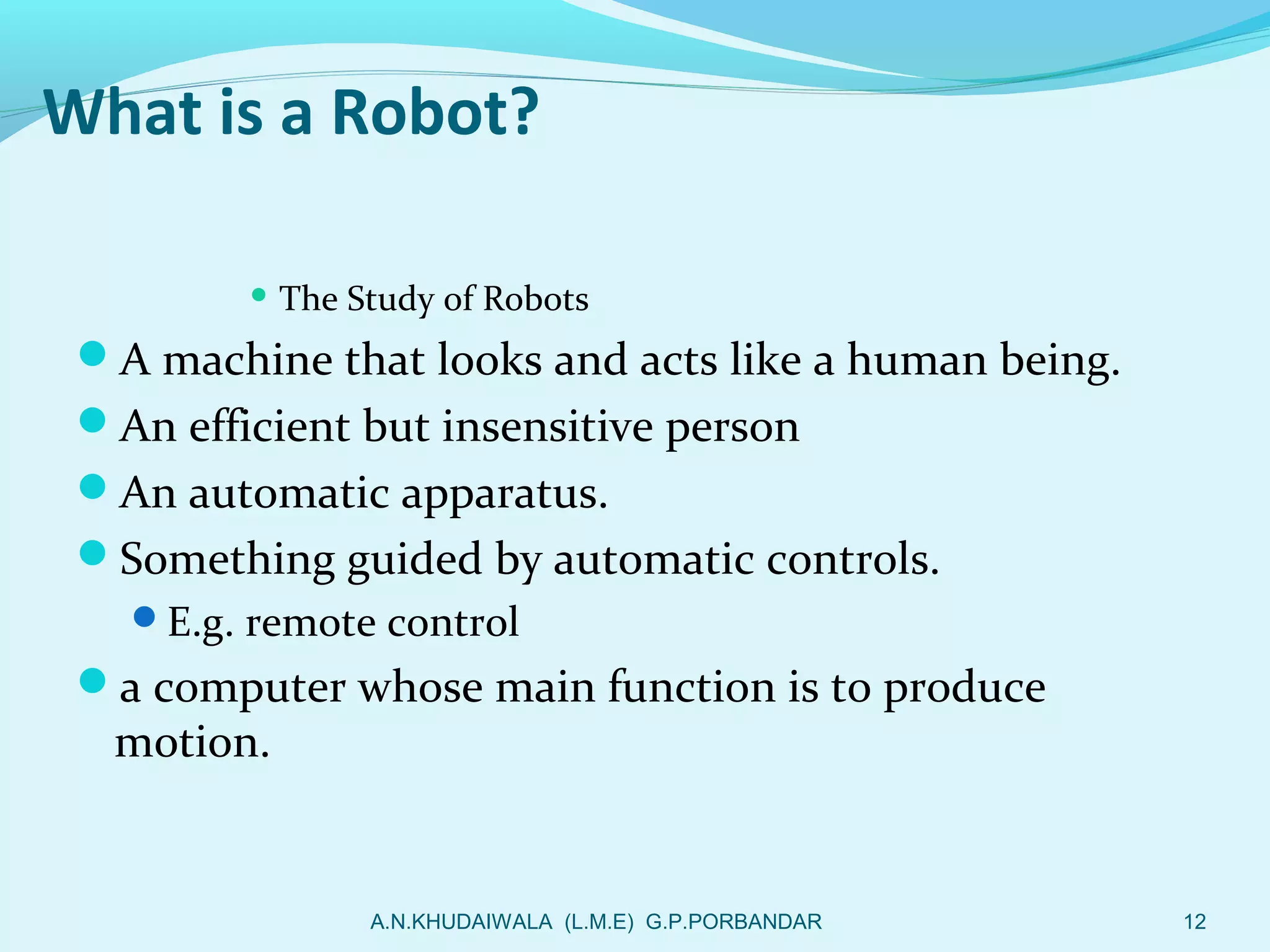 What is a Robot?

The Study of Robots

A machine that looks and acts like a human being.

An efficient but insensitive person

An automatic apparatus.

Something guided by automatic controls.

E.g. remote control

a computer whose main function is to produce motion.

A.N.KHUDAIWALA (L.M.E) G.P.PORBANDAR

12